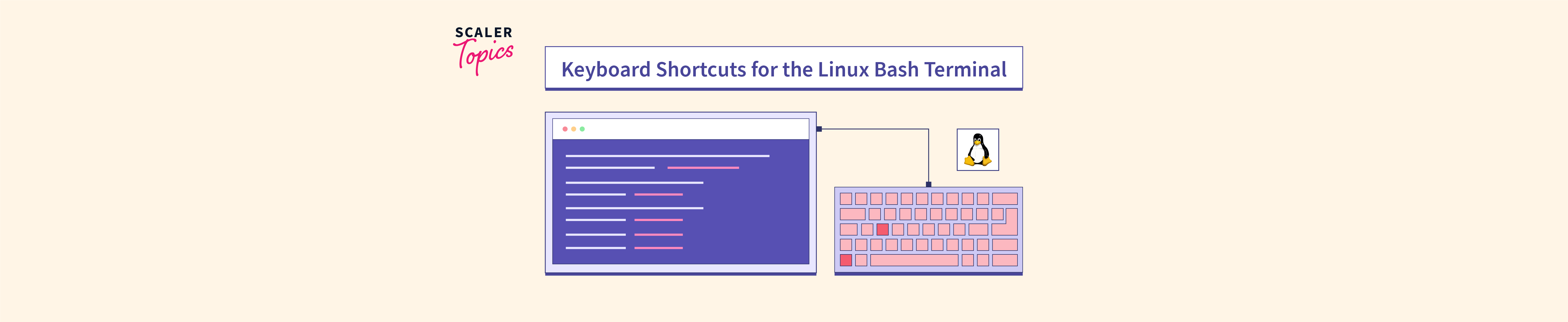 SCALER
Topics

Keyboard Shortcuts for the Linux Bash Terminal